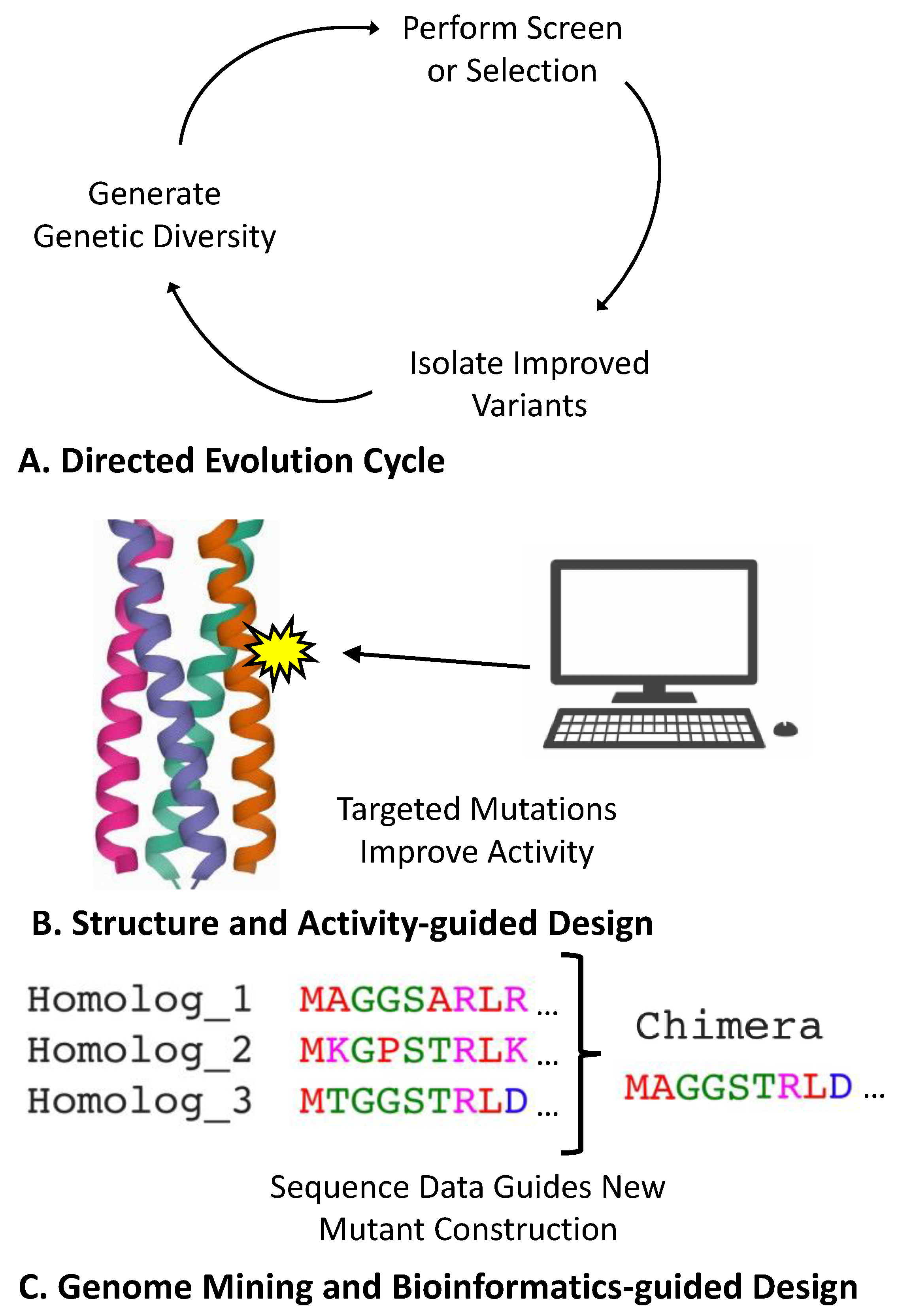 Perform Screen or Selection

Generate Genetic Diversity

Isolate Improved Variants

A. Directed Evolution Cycle

Targeted Mutations Improve Activity

B. Structure and Activity-guided Design

Homolog_1 MAGGSARLR …
Homolog_2 MKGPSTRLK …
Homolog_3 MTGGSTRLD …

Chimera
MAGGSTRLD …

Sequence Data Guides New Mutant Construction

C. Genome Mining and Bioinformatics-guided Design